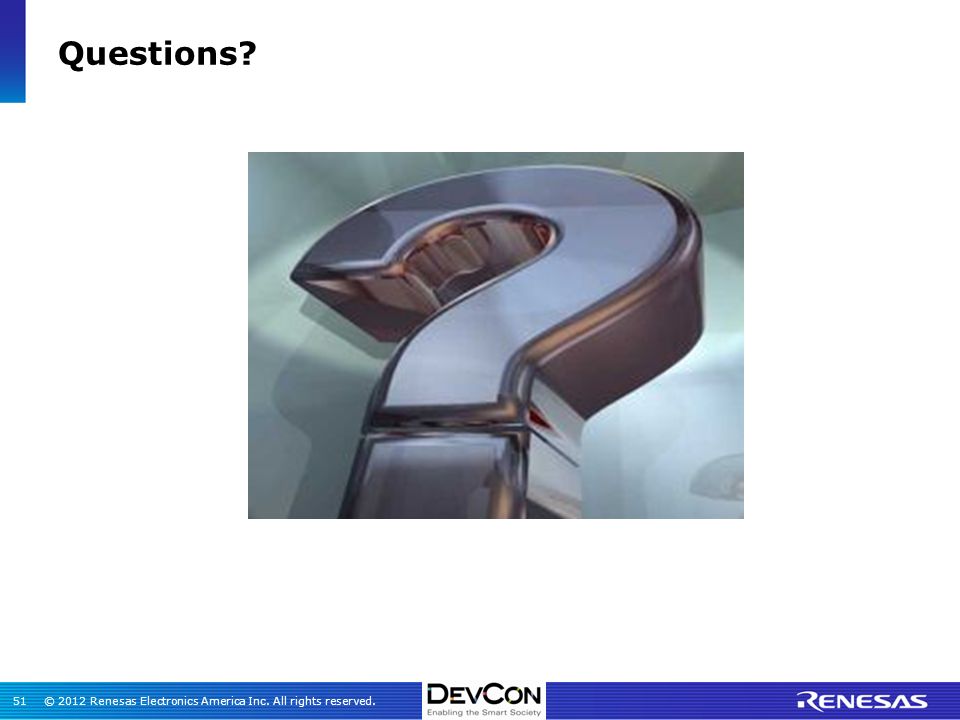 Questions?

51 © 2012 Renesas Electronics America Inc. All rights reserved.

DEVCON
Enabling the Smart Society

RENESAS